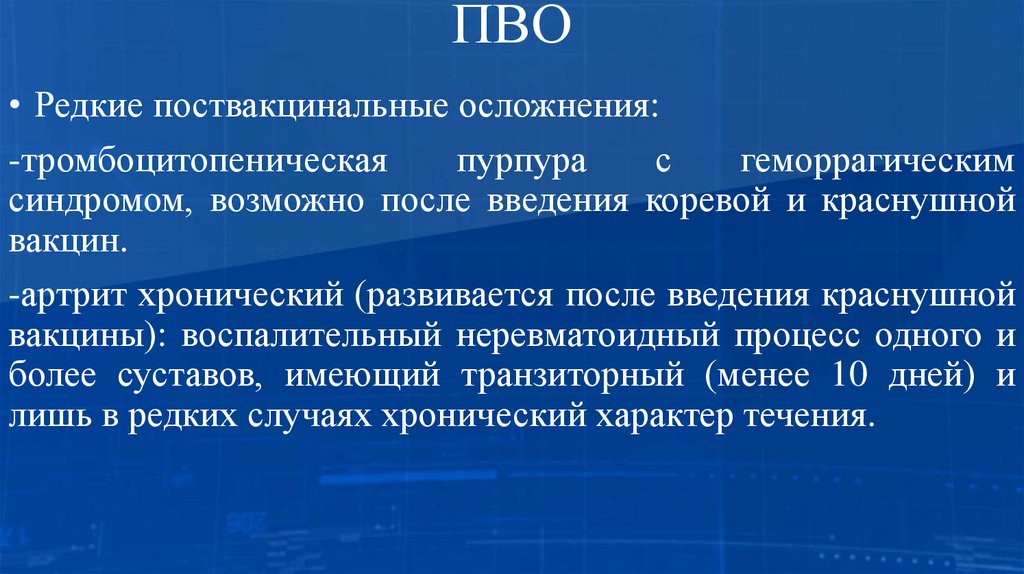 ПВО

• Редкие поствакцинальные осложнения:

-тромбоцитопеническая пурпура с геморрагическим синдромом, возможно после введения коревой и краснушной вакцин.

-артрит хронический (развивается после введения краснушной вакцины): воспалительный неревматоидный процесс одного и более суставов, имеющий транзиторный (менее 10 дней) и лишь в редких случаях хронический характер течения.